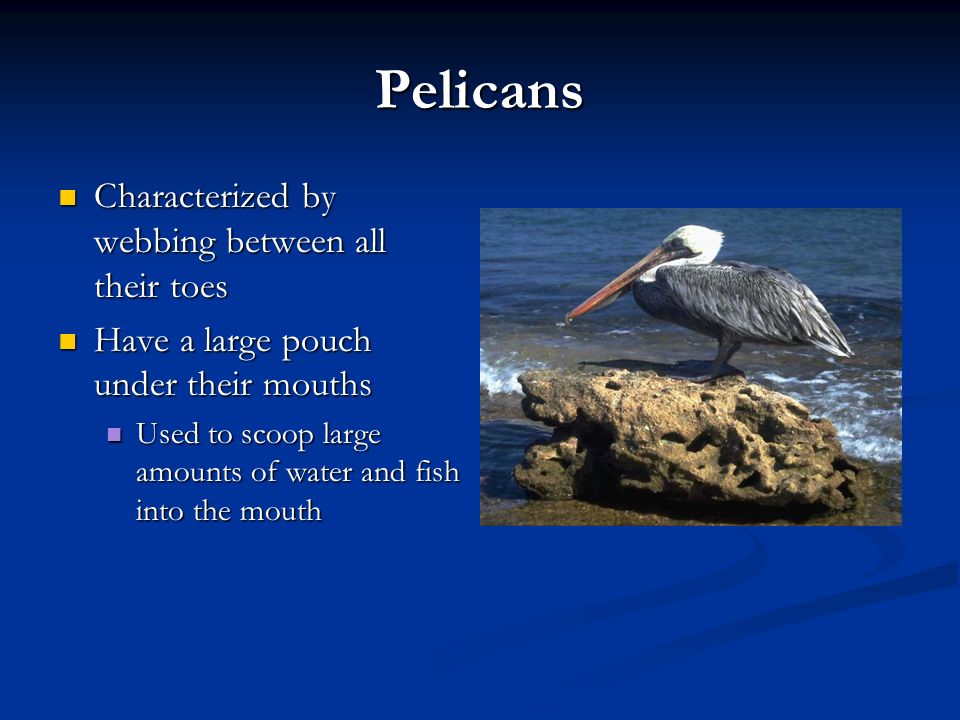 Pelicans

- Characterized by webbing between all their toes
- Have a large pouch under their mouths
  - Used to scoop large amounts of water and fish into the mouth